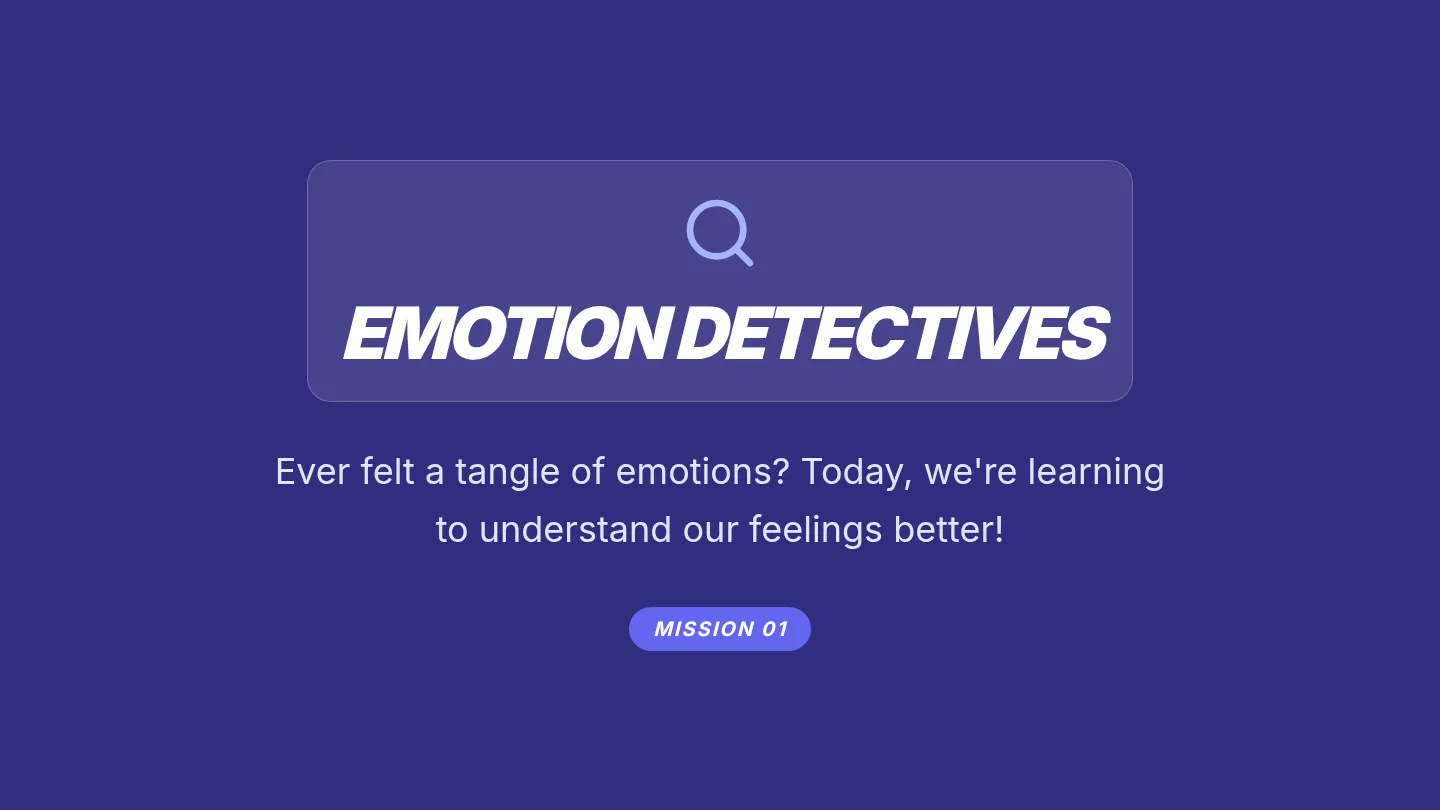 EMOTION DETECTIVES

Ever felt a tangle of emotions? Today, we're learning to understand our feelings better!

MISSION 01